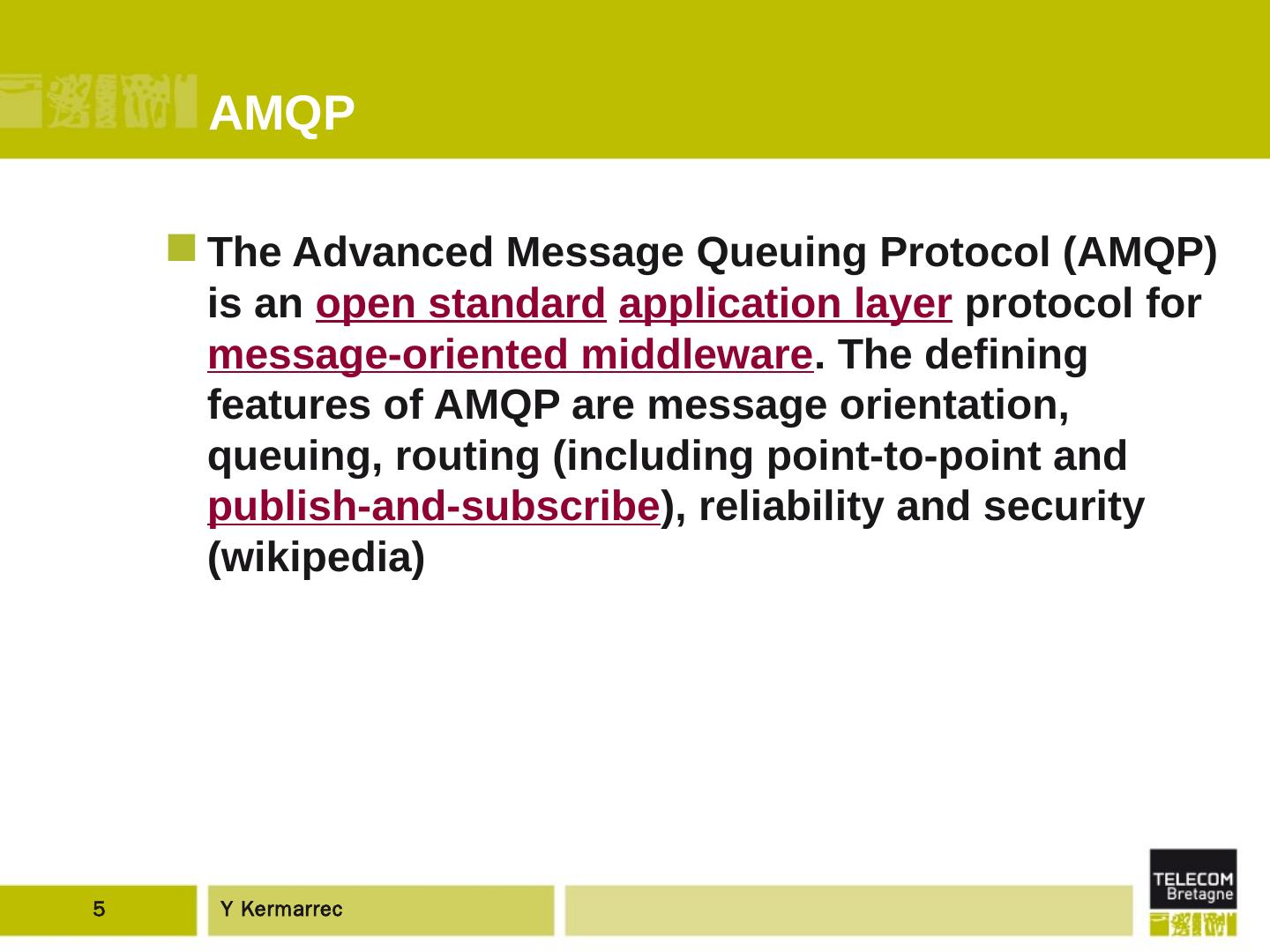 AMQP

The Advanced Message Queuing Protocol (AMQP) is an open standard application layer protocol for message-oriented middleware. The defining features of AMQP are message orientation, queuing, routing (including point-to-point and publish-and-subscribe), reliability and security (wikipedia)

5

Y Kermarrec

TELECOM Bretagne